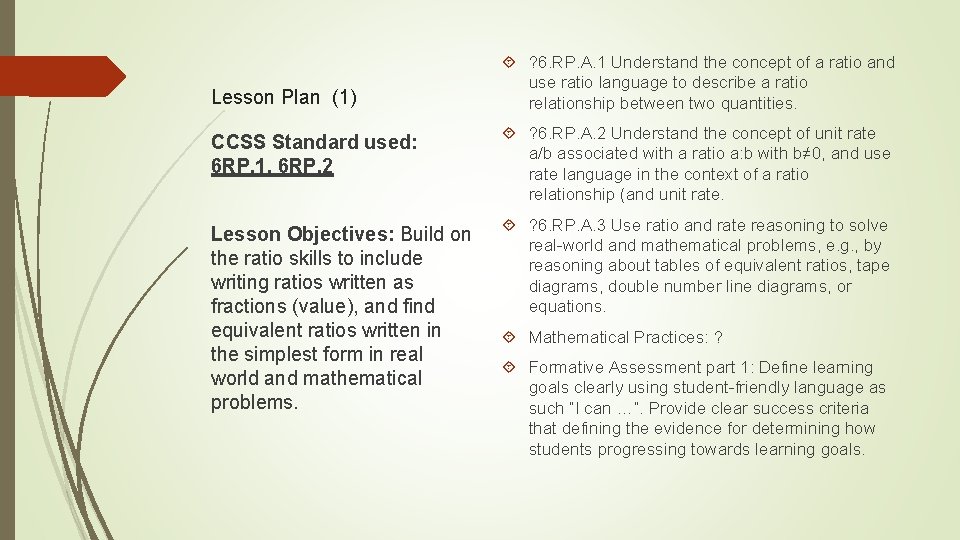 Lesson Plan (1)

CCSS Standard used: 6RP.1, 6RP.2

Lesson Objectives: Build on the ratio skills to include writing ratios written as fractions (value), and find equivalent ratios written in the simplest form in real world and mathematical problems.

? 6.RP.A.1 Understand the concept of a ratio and use ratio language to describe a ratio relationship between two quantities.

? 6.RP.A.2 Understand the concept of unit rate a/b associated with a ratio a:b with b≠0, and use rate language in the context of a ratio relationship (and unit rate.

? 6.RP.A.3 Use ratio and rate reasoning to solve real-world and mathematical problems, e.g., by reasoning about tables of equivalent ratios, tape diagrams, double number line diagrams, or equations.

Mathematical Practices: ?

Formative Assessment part 1: Define learning goals clearly using student-friendly language as such "I can …". Provide clear success criteria that defining the evidence for determining how students progressing towards learning goals.